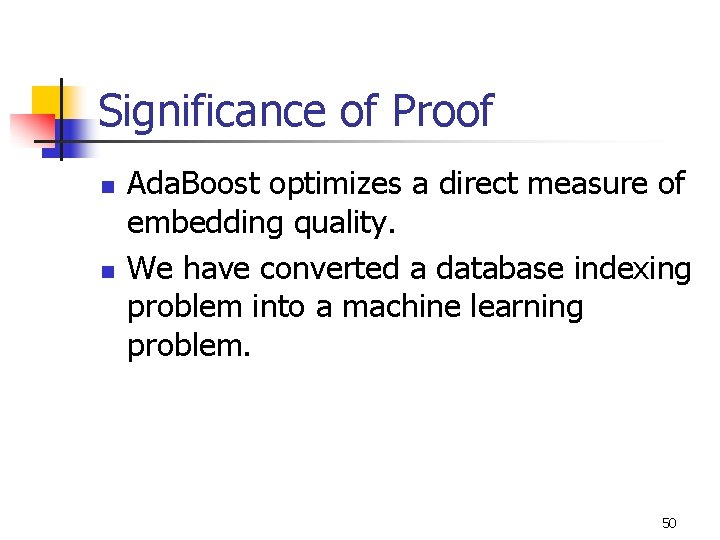 Significance of Proof

• AdaBoost optimizes a direct measure of embedding quality.
• We have converted a database indexing problem into a machine learning problem.

50